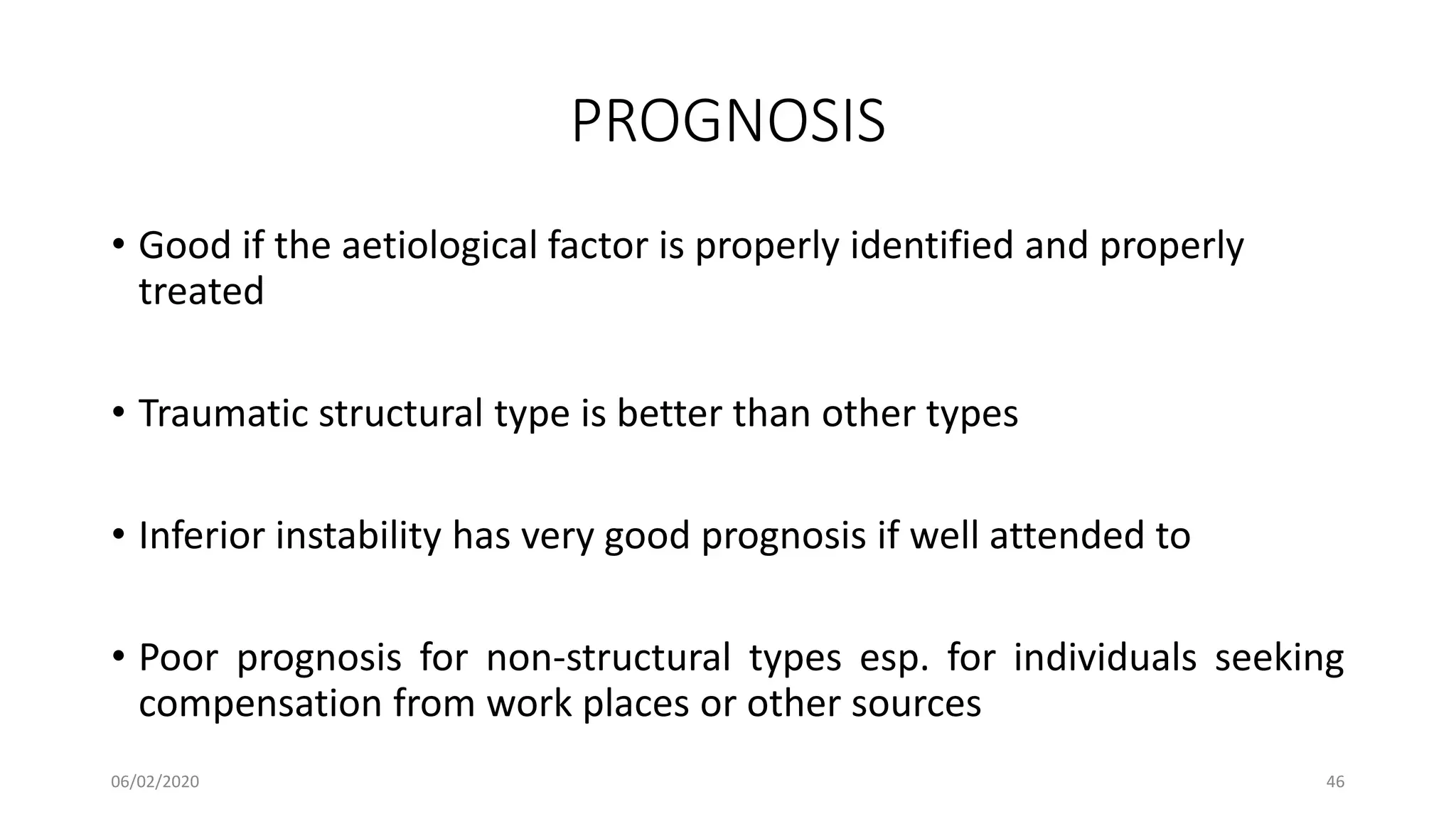 PROGNOSIS

• Good if the aetiological factor is properly identified and properly treated

• Traumatic structural type is better than other types

• Inferior instability has very good prognosis if well attended to

• Poor prognosis for non-structural types esp. for individuals seeking compensation from work places or other sources

06/02/2020

46